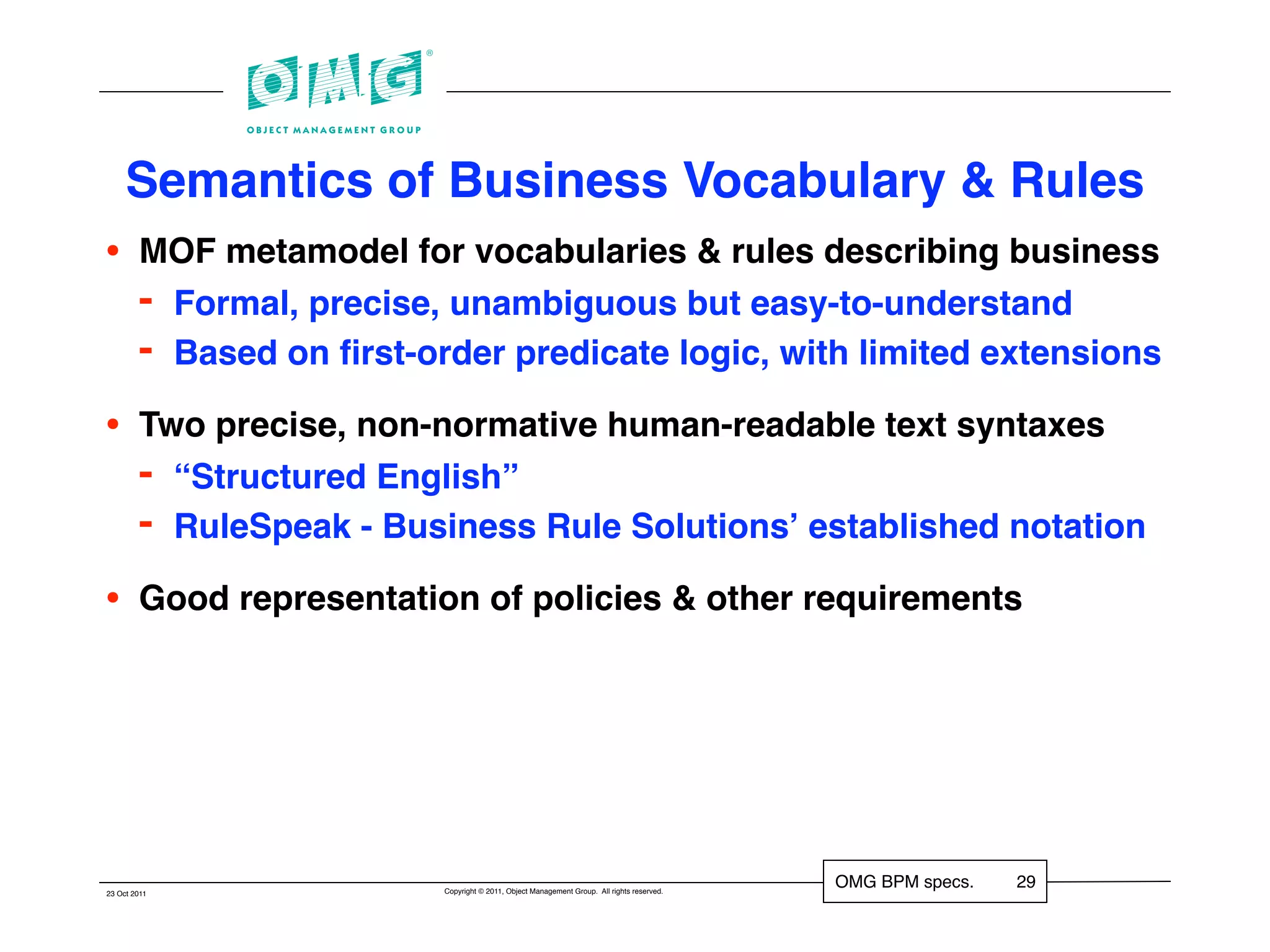 OMG®
OBJECT MANAGEMENT GROUP

Semantics of Business Vocabulary & Rules

• MOF metamodel for vocabularies & rules describing business
- Formal, precise, unambiguous but easy-to-understand
- Based on first-order predicate logic, with limited extensions

• Two precise, non-normative human-readable text syntaxes
- “Structured English”
- RuleSpeak - Business Rule Solutions’ established notation

• Good representation of policies & other requirements

23 Oct 2011

Copyright © 2011, Object Management Group. All rights reserved.

OMG BPM specs. 29